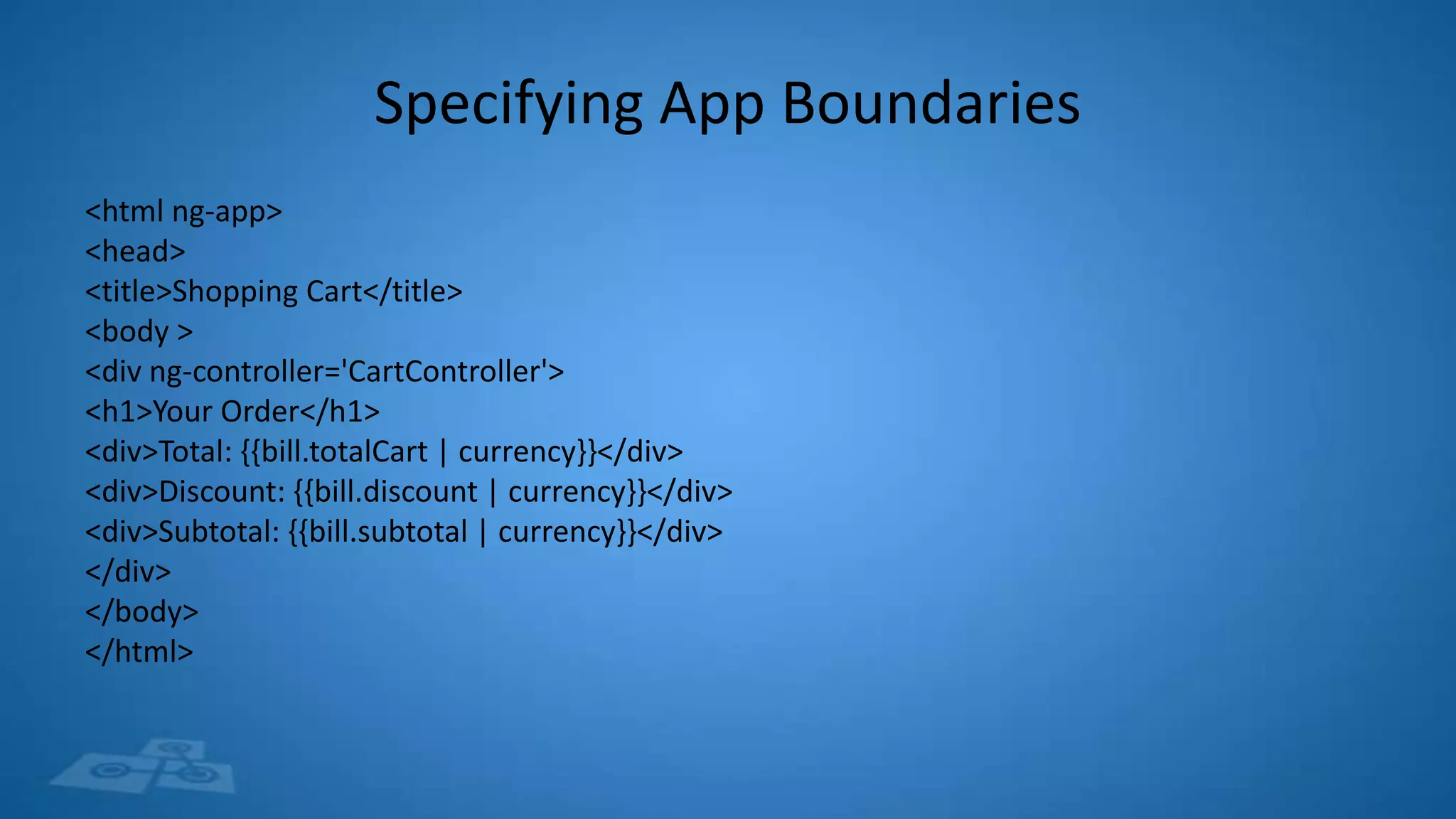 Specifying App Boundaries

<html ng-app>
<head>
<title>Shopping Cart</title>
<body >
<div ng-controller='CartController'>
<h1>Your Order</h1>
<div>Total: {{bill.totalCart | currency}}</div>
<div>Discount: {{bill.discount | currency}}</div>
<div>Subtotal: {{bill.subtotal | currency}}</div>
</div>
</body>
</html>